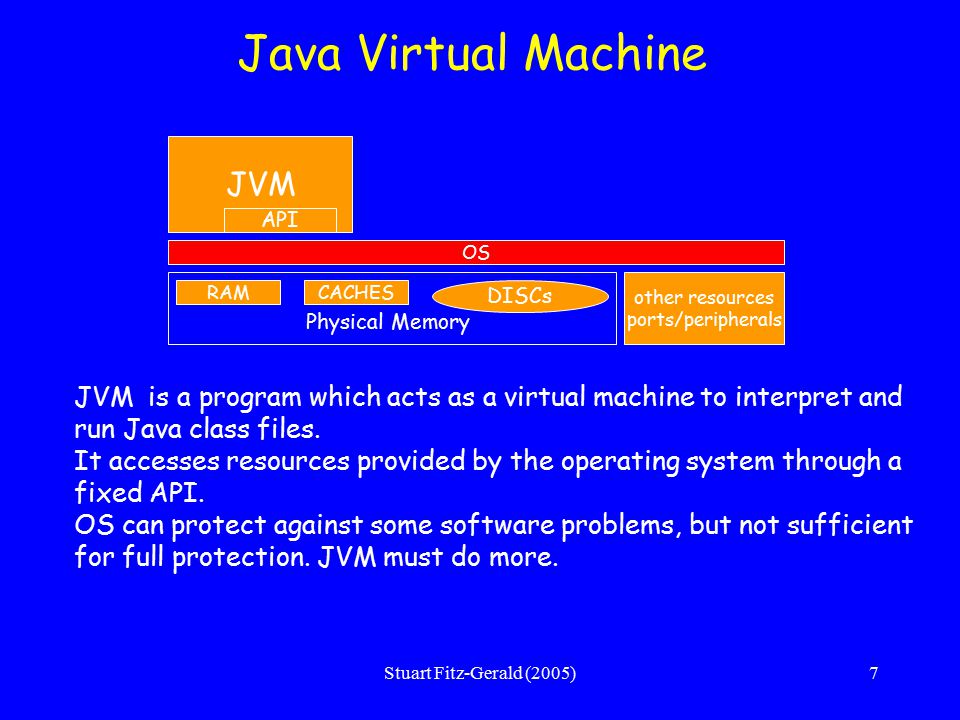 Java Virtual Machine

JVM
API
OS
RAM
CACHES
DISCs
Physical Memory
other resources
ports/peripherals

JVM is a program which acts as a virtual machine to interpret and run Java class files.
It accesses resources provided by the operating system through a fixed API.
OS can protect against some software problems, but not sufficient for full protection. JVM must do more.

Stuart Fitz-Gerald (2005)
7